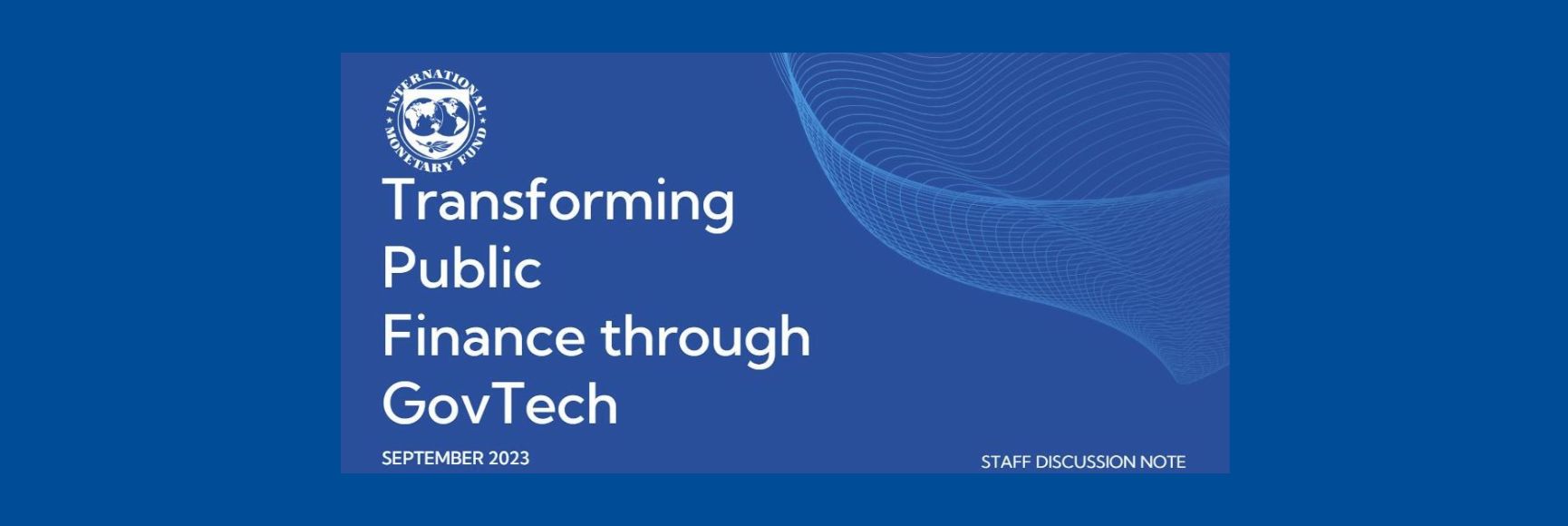 INTERNATIONAL MONETARY FUND

Transforming Public Finance through GovTech

SEPTEMBER 2023

STAFF DISCUSSION NOTE